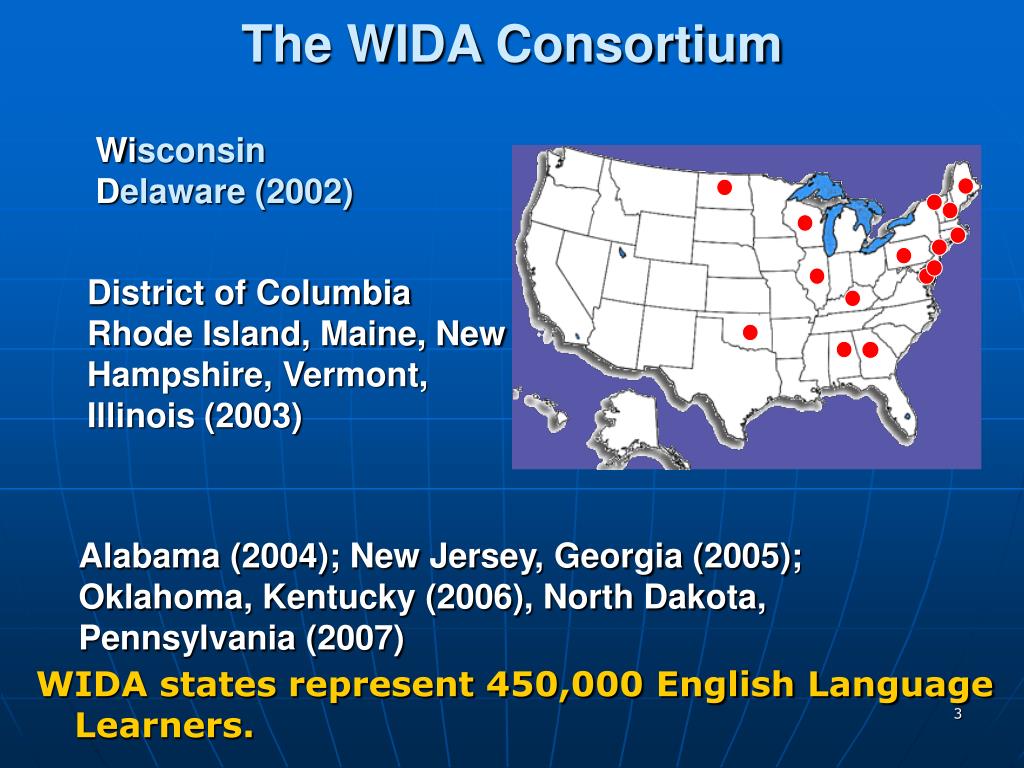 The WIDA Consortium

Wisconsin
Delaware (2002)

District of Columbia
Rhode Island, Maine, New Hampshire, Vermont, Illinois (2003)

Alabama (2004); New Jersey, Georgia (2005); Oklahoma, Kentucky (2006), North Dakota, Pennsylvania (2007)

WIDA states represent 450,000 English Language Learners.

3